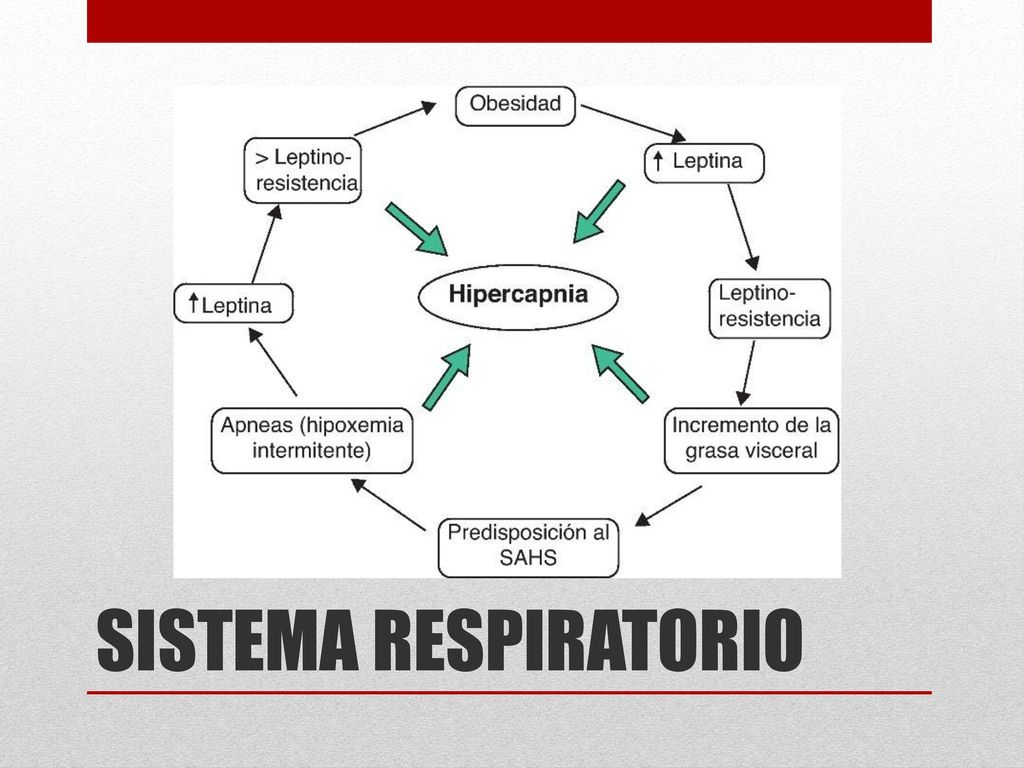 Obesidad

↑ Leptina

Leptino-resistencia

Incremento de la grasa visceral

Predisposición al SAHS

Apneas (hipoxemia intermitente)

↑Leptina

> Leptino-resistencia

Hipercapnia

SISTEMA RESPIRATORIO